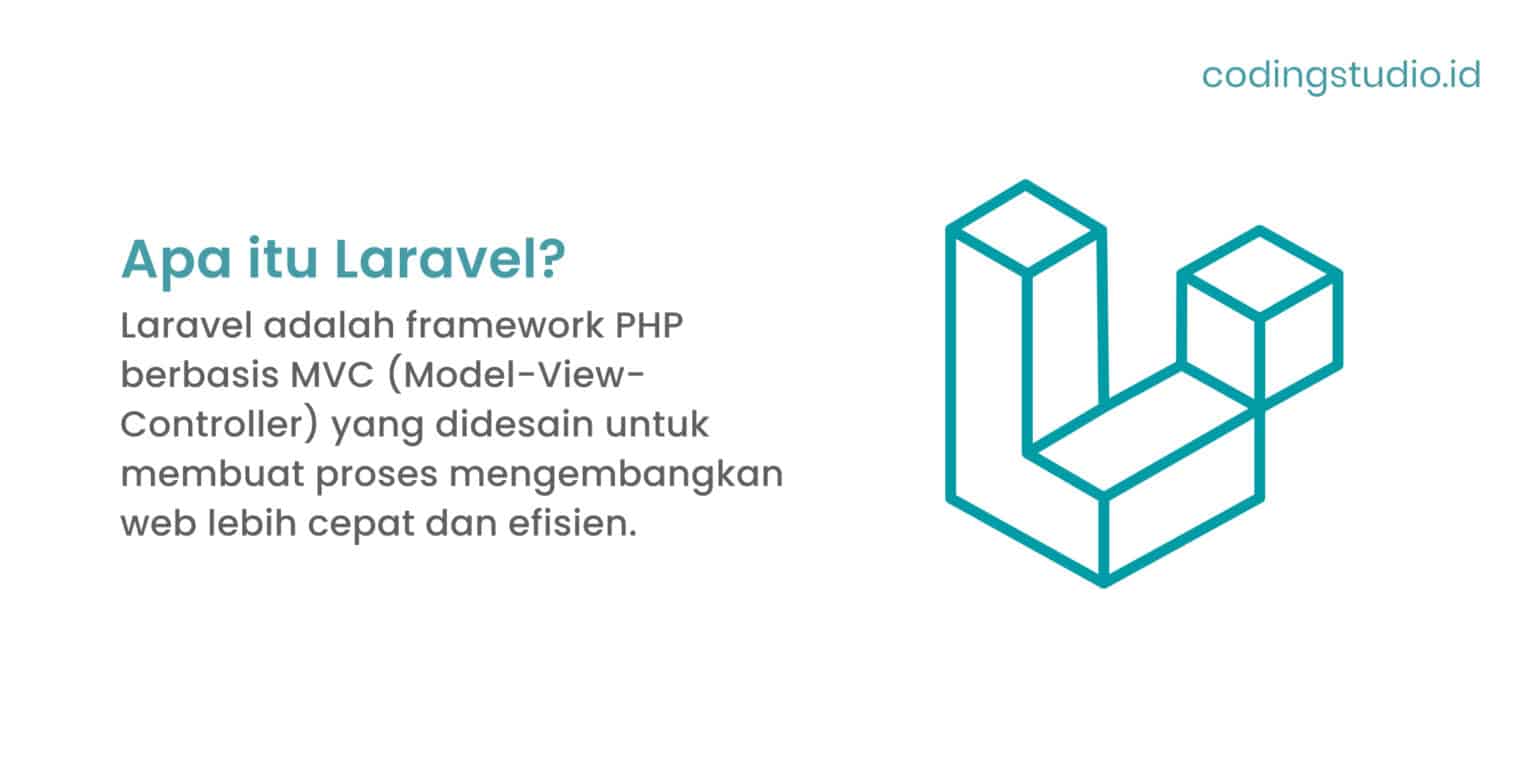 codingstudio.id

Apa itu Laravel?

Laravel adalah framework PHP berbasis MVC (Model-View-Controller) yang didesain untuk membuat proses mengembangkan web lebih cepat dan efisien.